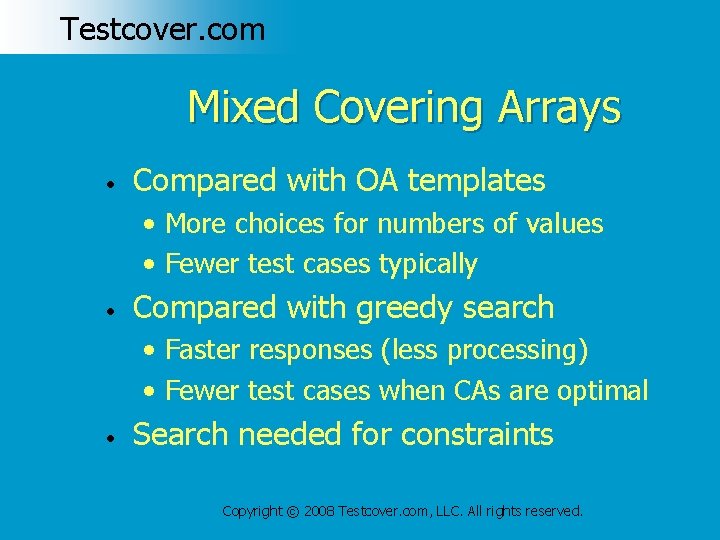 Testcover.com

Mixed Covering Arrays

• Compared with OA templates
  • More choices for numbers of values
  • Fewer test cases typically
• Compared with greedy search
  • Faster responses (less processing)
  • Fewer test cases when CAs are optimal
• Search needed for constraints

Copyright © 2008 Testcover.com, LLC. All rights reserved.